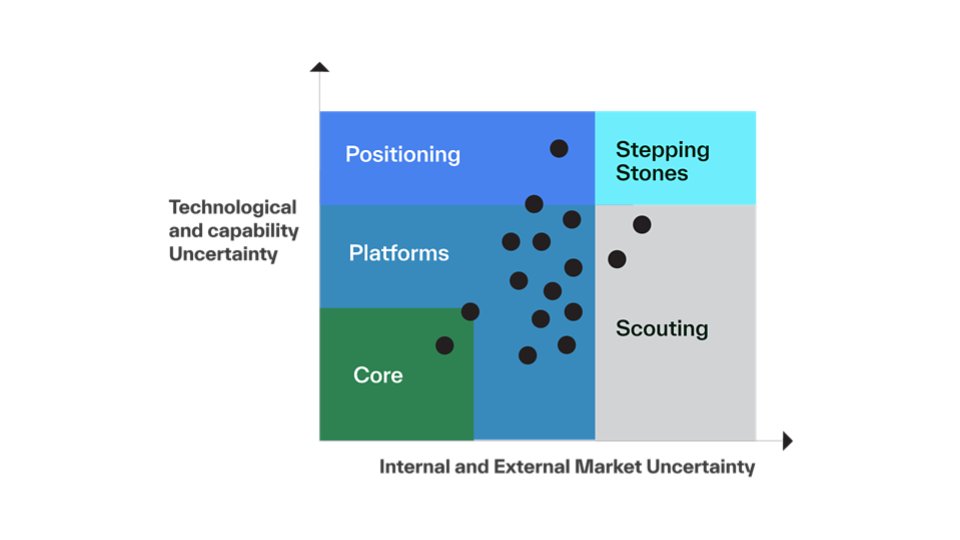 Technological and capability Uncertainty

Positioning

Stepping Stones

Platforms

Scouting

Core

Internal and External Market Uncertainty